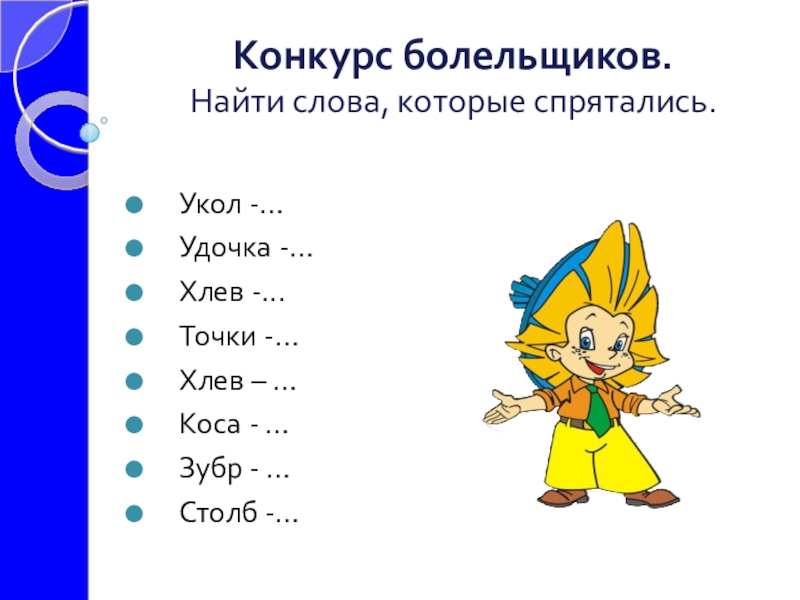 Конкурс болельщиков.
Найти слова, которые спрятались.

- Укол -…
- Удочка -…
- Хлев -…
- Точки -…
- Хлев – …
- Коса - …
- Зубр - …
- Столб -…